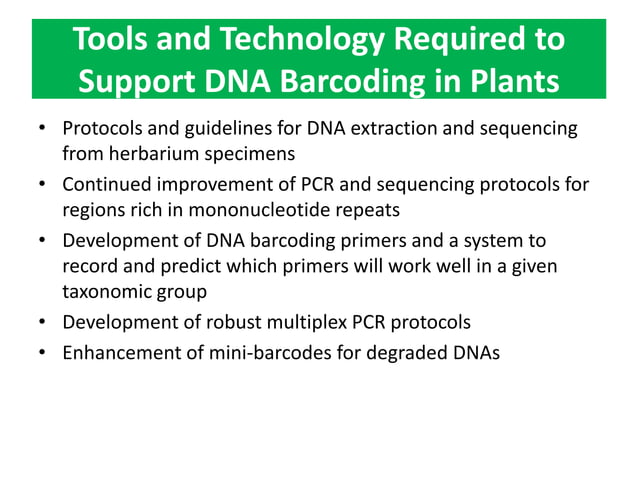 Tools and Technology Required to Support DNA Barcoding in Plants

• Protocols and guidelines for DNA extraction and sequencing from herbarium specimens
• Continued improvement of PCR and sequencing protocols for regions rich in mononucleotide repeats
• Development of DNA barcoding primers and a system to record and predict which primers will work well in a given taxonomic group
• Development of robust multiplex PCR protocols
• Enhancement of mini-barcodes for degraded DNAs